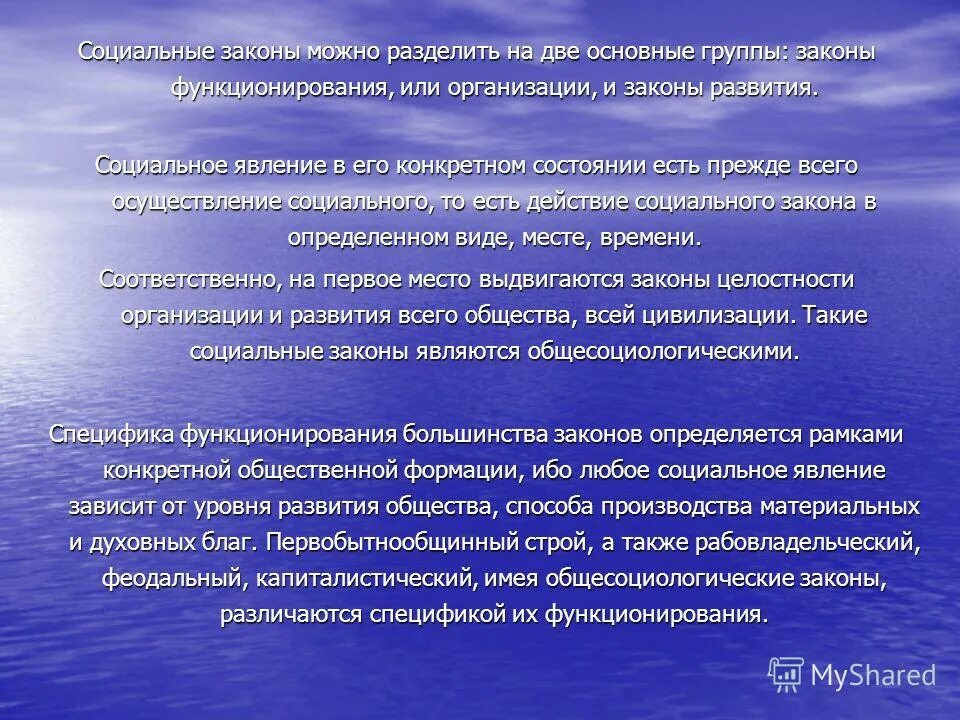 Социальные законы можно разделить на две основные группы: законы функционирования, или организации, и законы развития.

Социальное явление в его конкретном состоянии есть прежде всего осуществление социального, то есть действие социального закона в определенном виде, месте, времени.

Соответственно, на первое место выдвигаются законы целостности организации и развития всего общества, всей цивилизации. Такие социальные законы являются общесоциологическими.

Специфика функционирования большинства законов определяется рамками конкретной общественной формации, ибо любое социальное явление зависит от уровня развития общества, способа производства материальных и духовных благ. Первобытнообщинный строй, а также рабовладельческий, феодальный, капиталистический, имея общесоциологические законы, различаются спецификой их функционирования.

MyShared